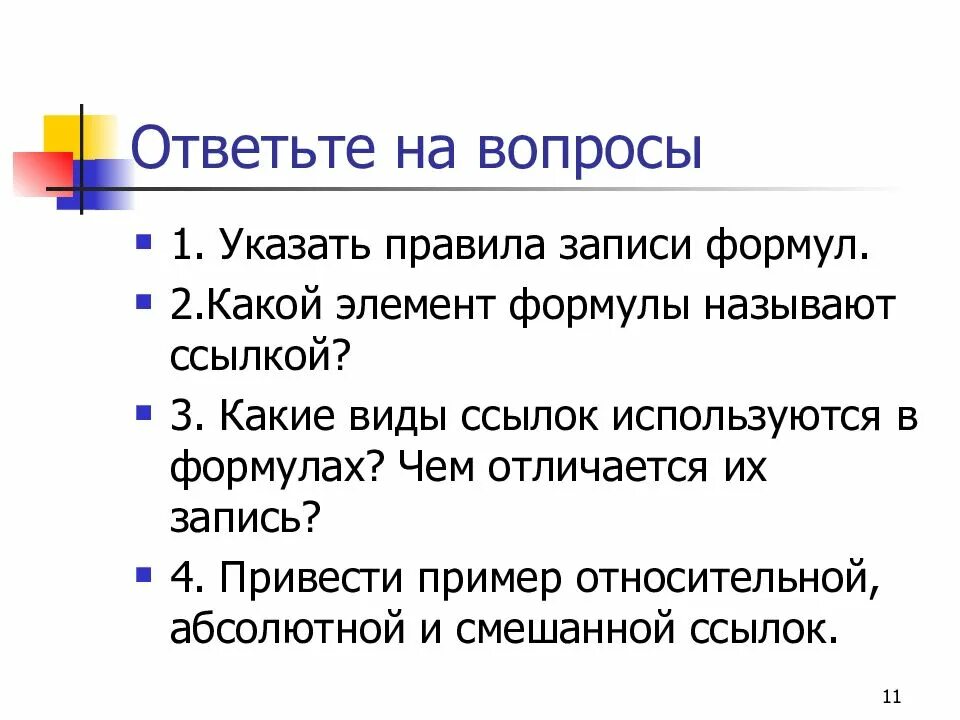 Ответьте на вопросы

1. Указать правила записи формул.

2.Какой элемент формулы называют ссылкой?

3. Какие виды ссылок используются в формулах? Чем отличается их запись?

4. Привести пример относительной, абсолютной и смешанной ссылок.

11